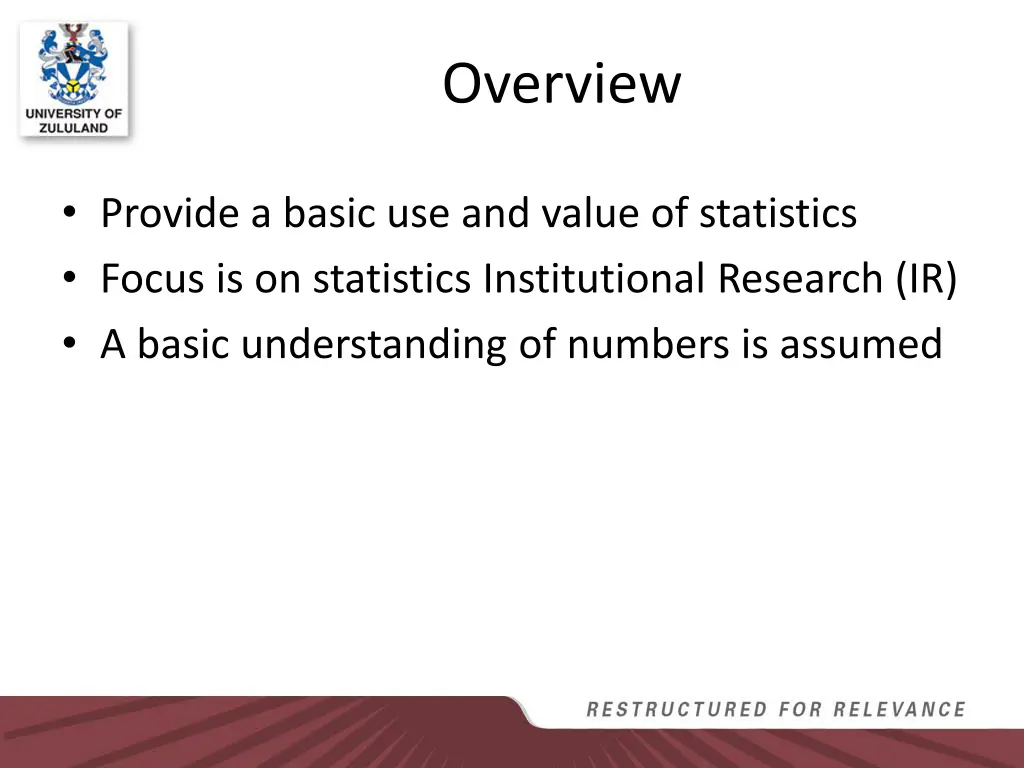 UNIVERSITY OF ZULULAND

Overview

• Provide a basic use and value of statistics
• Focus is on statistics Institutional Research (IR)
• A basic understanding of numbers is assumed

RESTRUCTURED FOR RELEVANCE